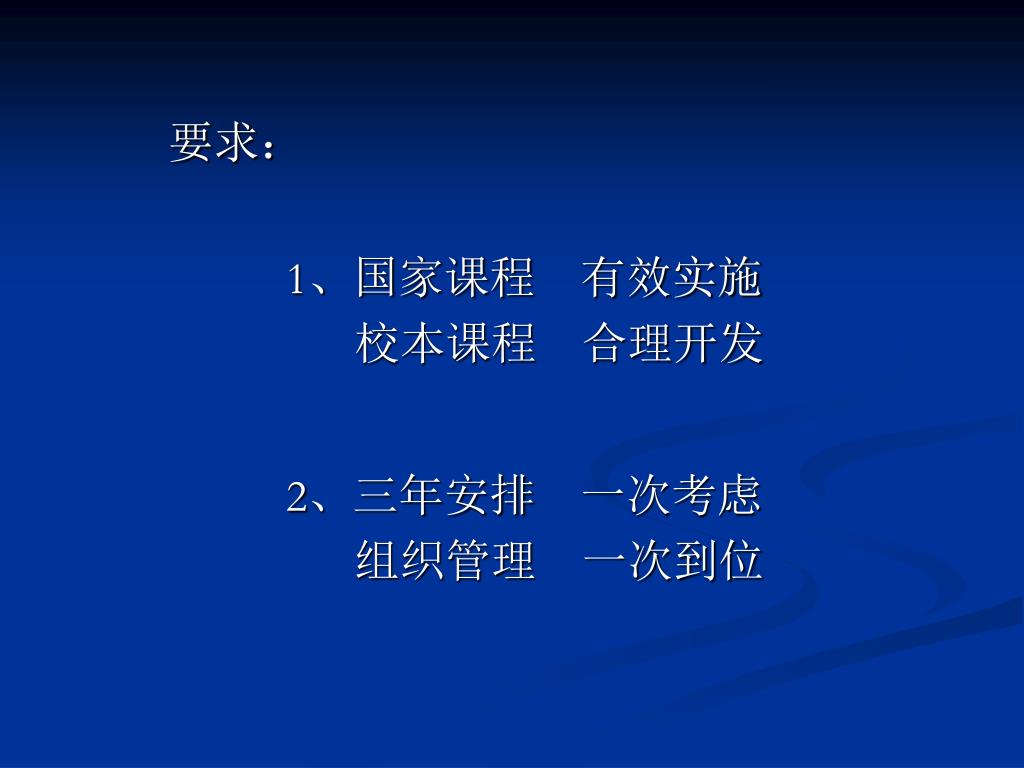 要求：

1、国家课程　有效实施
校本课程　合理开发

2、三年安排　一次考虑
组织管理　一次到位